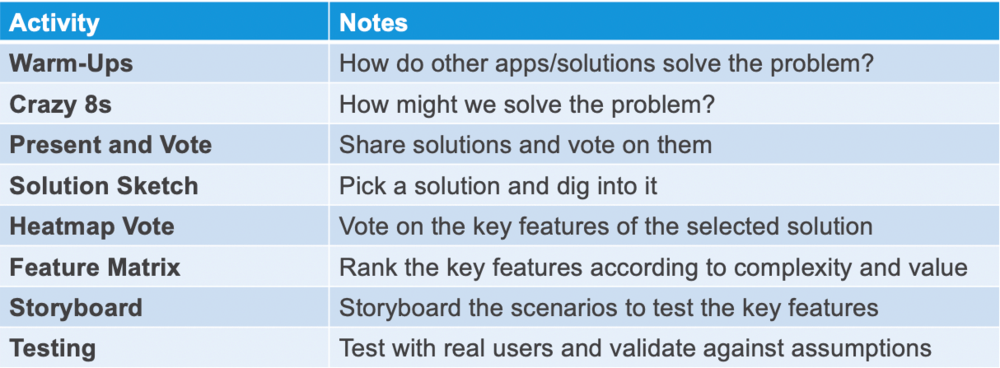 | Activity | Notes |
|---|---|
| Warm-Ups | How do other apps/solutions solve the problem? |
| Crazy 8s | How might we solve the problem? |
| Present and Vote | Share solutions and vote on them |
| Solution Sketch | Pick a solution and dig into it |
| Heatmap Vote | Vote on the key features of the selected solution |
| Feature Matrix | Rank the key features according to complexity and value |
| Storyboard | Storyboard the scenarios to test the key features |
| Testing | Test with real users and validate against assumptions |